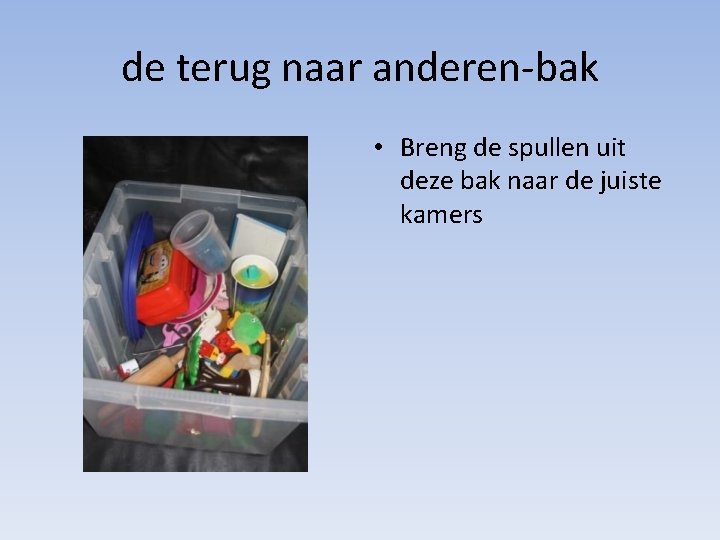 de terug naar anderen-bak

• Breng de spullen uit deze bak naar de juiste kamers